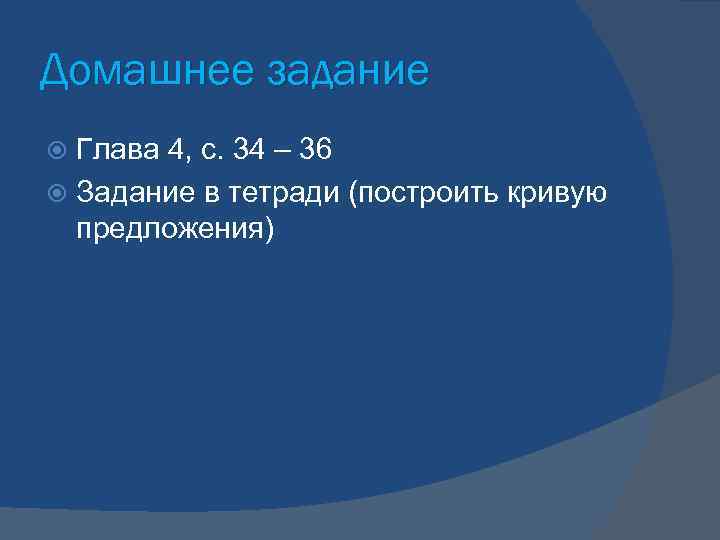 Домашнее задание

Глава 4, с. 34 – 36

Задание в тетради (построить кривую предложения)